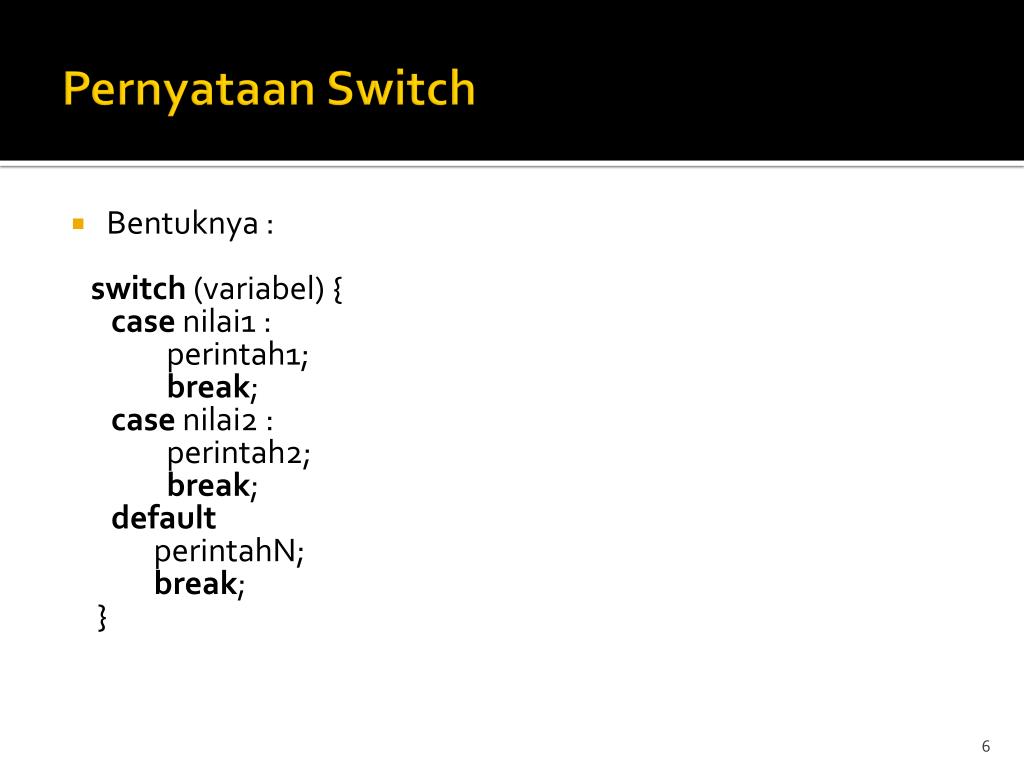 Pernyataan Switch

Bentuknya :

switch (variabel) {
case nilai1 :
perintah1;
break;
case nilai2 :
perintah2;
break;
default
perintahN;
break;
}

6